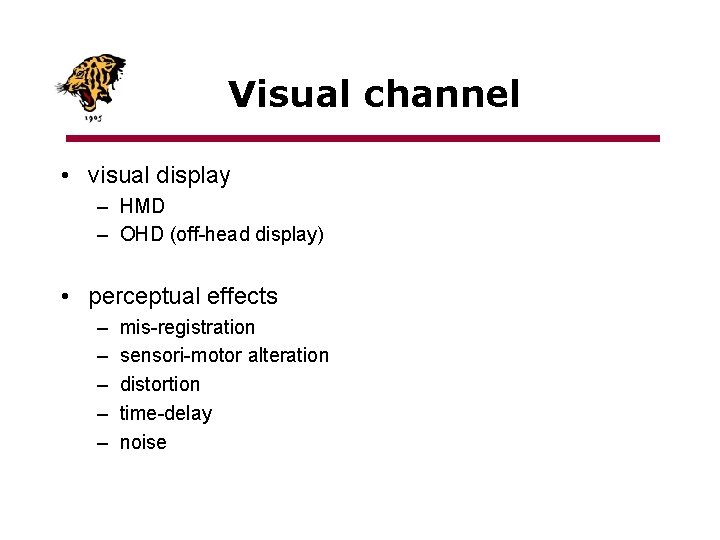 1905

Visual channel

• visual display
  – HMD
  – OHD (off-head display)

• perceptual effects
  – mis-registration
  – sensori-motor alteration
  – distortion
  – time-delay
  – noise